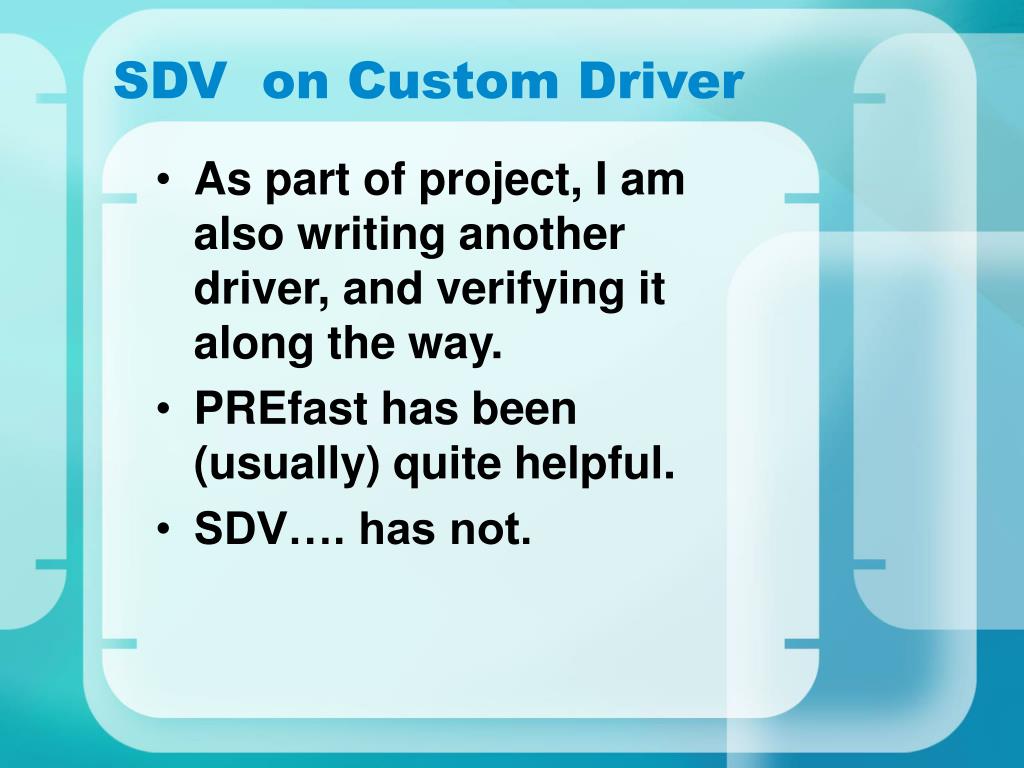 SDV on Custom Driver

• As part of project, I am also writing another driver, and verifying it along the way.
• PREfast has been (usually) quite helpful.
• SDV…. has not.